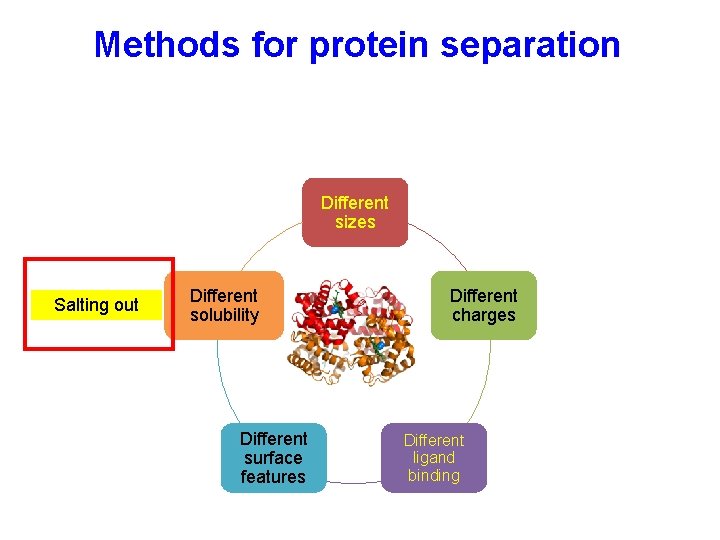 Methods for protein separation

Different sizes

Salting out

Different solubility

Different charges

Different surface features

Different ligand binding